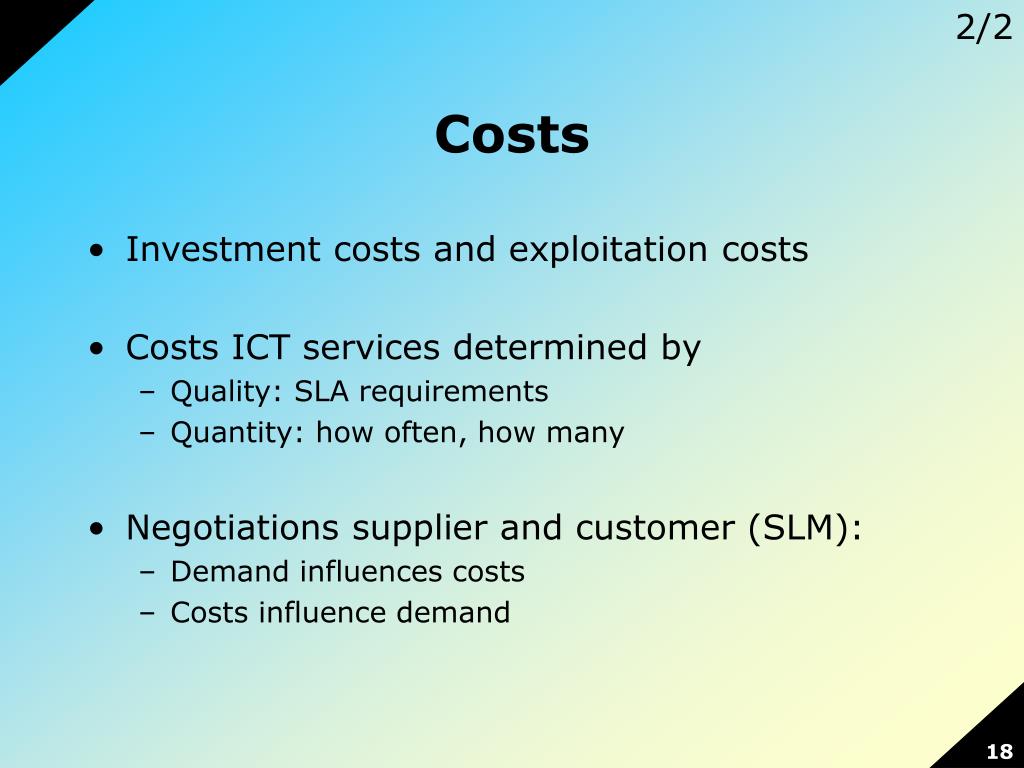 2/2

Costs

• Investment costs and exploitation costs

• Costs ICT services determined by
 – Quality: SLA requirements
 – Quantity: how often, how many

• Negotiations supplier and customer (SLM):
 – Demand influences costs
 – Costs influence demand

18